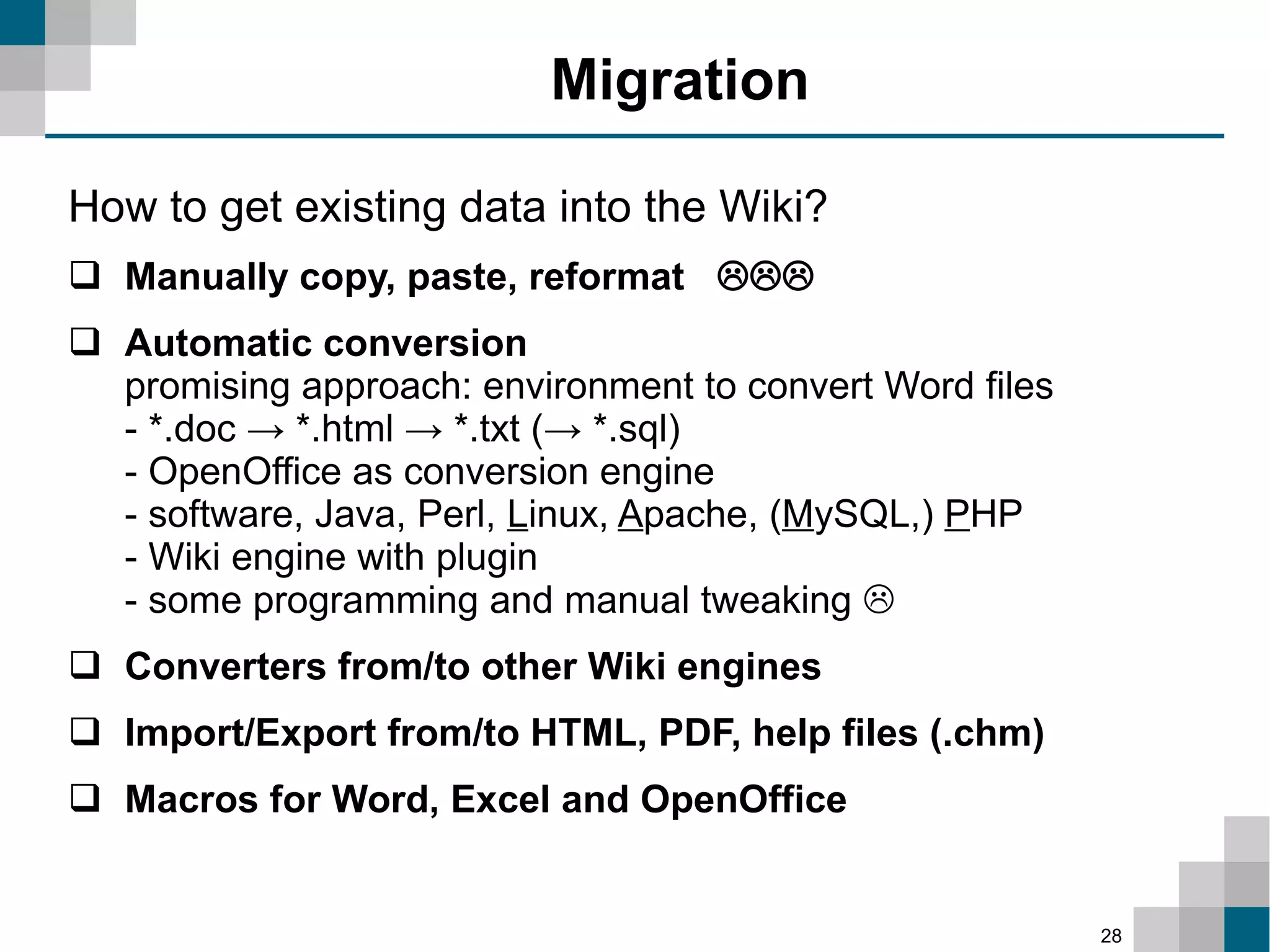 Migration

How to get existing data into the Wiki?

❑ Manually copy, paste, reformat ☹☹☹

❑ Automatic conversion
promising approach: environment to convert Word files
- *.doc → *.html → *.txt (→ *.sql)
- OpenOffice as conversion engine
- software, Java, Perl, Linux, Apache, (MySQL,) PHP
- Wiki engine with plugin
- some programming and manual tweaking ☹

❑ Converters from/to other Wiki engines

❑ Import/Export from/to HTML, PDF, help files (.chm)

❑ Macros for Word, Excel and OpenOffice

28